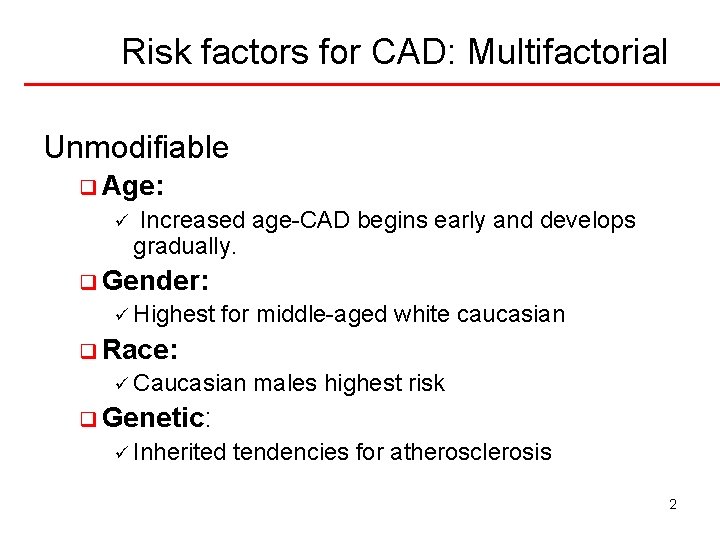 Risk factors for CAD: Multifactorial

Unmodifiable

❑ Age:

✓ Increased age-CAD begins early and develops gradually.

❑ Gender:

✓ Highest for middle-aged white caucasian

❑ Race:

✓ Caucasian males highest risk

❑ Genetic:

✓ Inherited tendencies for atherosclerosis

2